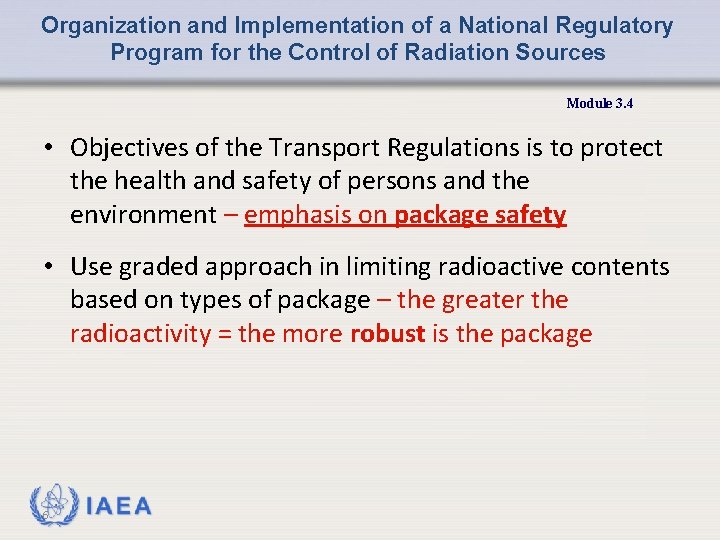 Organization and Implementation of a National Regulatory Program for the Control of Radiation Sources

Module 3.4

• Objectives of the Transport Regulations is to protect the health and safety of persons and the environment – emphasis on package safety

• Use graded approach in limiting radioactive contents based on types of package – the greater the radioactivity = the more robust is the package

IAEA